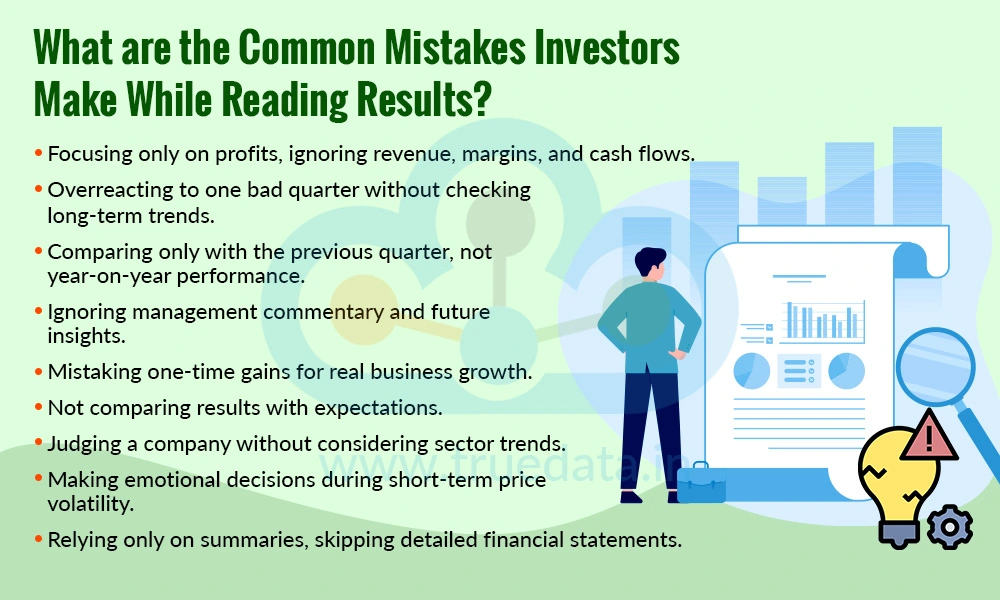 What are the Common Mistakes Investors Make While Reading Results?

• Focusing only on profits, ignoring revenue, margins, and cash flows.

• Overreacting to one bad quarter without checking long-term trends.

• Comparing only with the previous quarter, not year-on-year performance.

• Ignoring management commentary and future insights.

• Mistaking one-time gains for real business growth.

• Not comparing results with expectations.

• Judging a company without considering sector trends.

• Making emotional decisions during short-term price volatility.

• Relying only on summaries, skipping detailed financial statements.

www.truedata.in